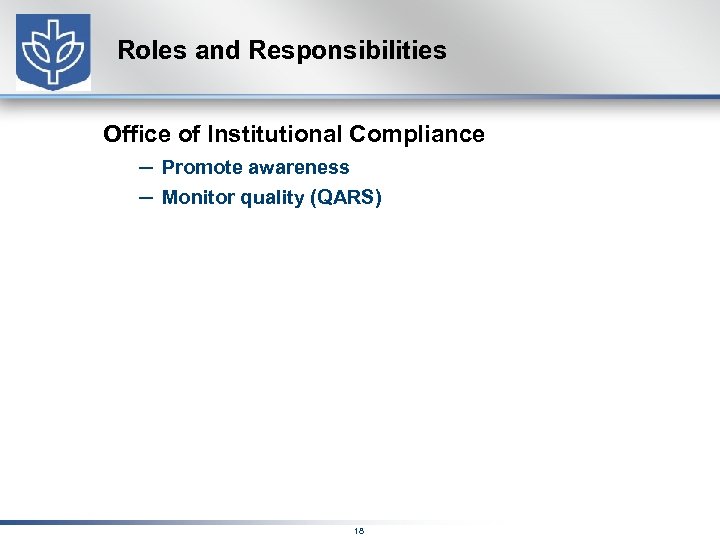 Roles and Responsibilities

Office of Institutional Compliance

– Promote awareness

– Monitor quality (QARS)

18